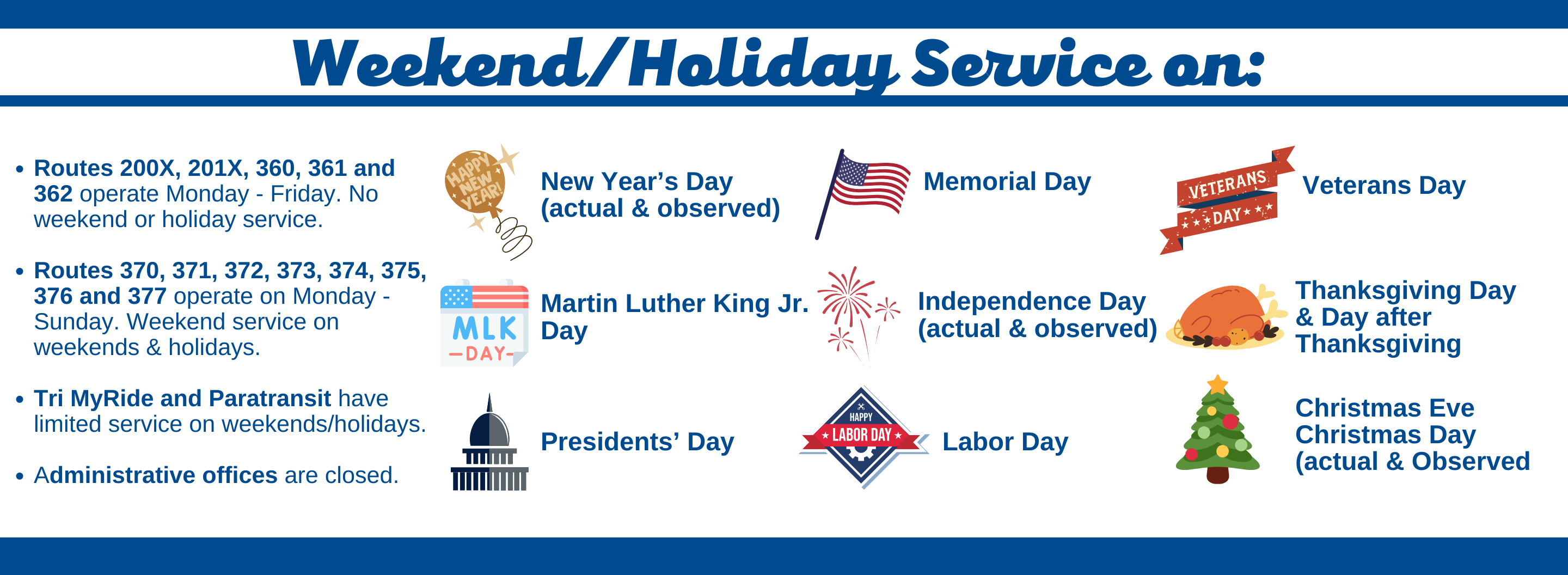 Weekend/Holiday Service on:

• Routes 200X, 201X, 360, 361 and 362 operate Monday - Friday. No weekend or holiday service.

• Routes 370, 371, 372, 373, 374, 375, 376 and 377 operate on Monday - Sunday. Weekend service on weekends & holidays.

• Tri MyRide and Paratransit have limited service on weekends/holidays.

• Administrative offices are closed.

HAPPY NEW YEAR!

New Year's Day (actual & observed)

MLK DAY

Martin Luther King Jr. Day

Presidents' Day

Memorial Day

Independence Day (actual & observed)

HAPPY LABOR DAY

Labor Day

VETERANS DAY

Veterans Day

Thanksgiving Day & Day after Thanksgiving

Christmas Eve
Christmas Day
(actual & Observed